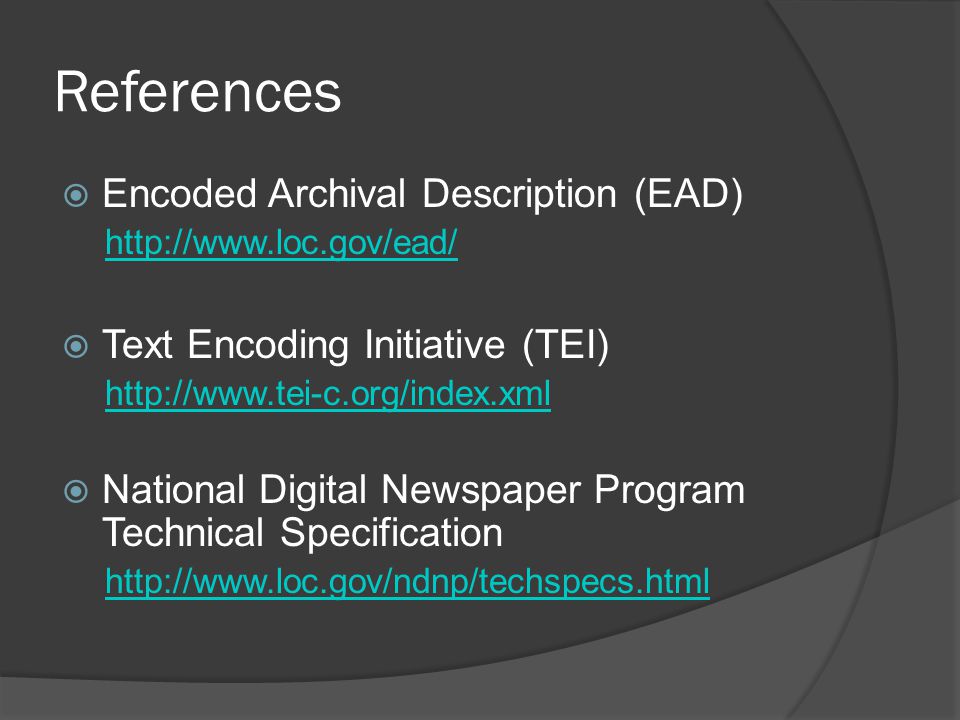 References

Encoded Archival Description (EAD)
http://www.loc.gov/ead/

Text Encoding Initiative (TEI)
http://www.tei-c.org/index.xml

National Digital Newspaper Program Technical Specification
http://www.loc.gov/ndnp/techspecs.html